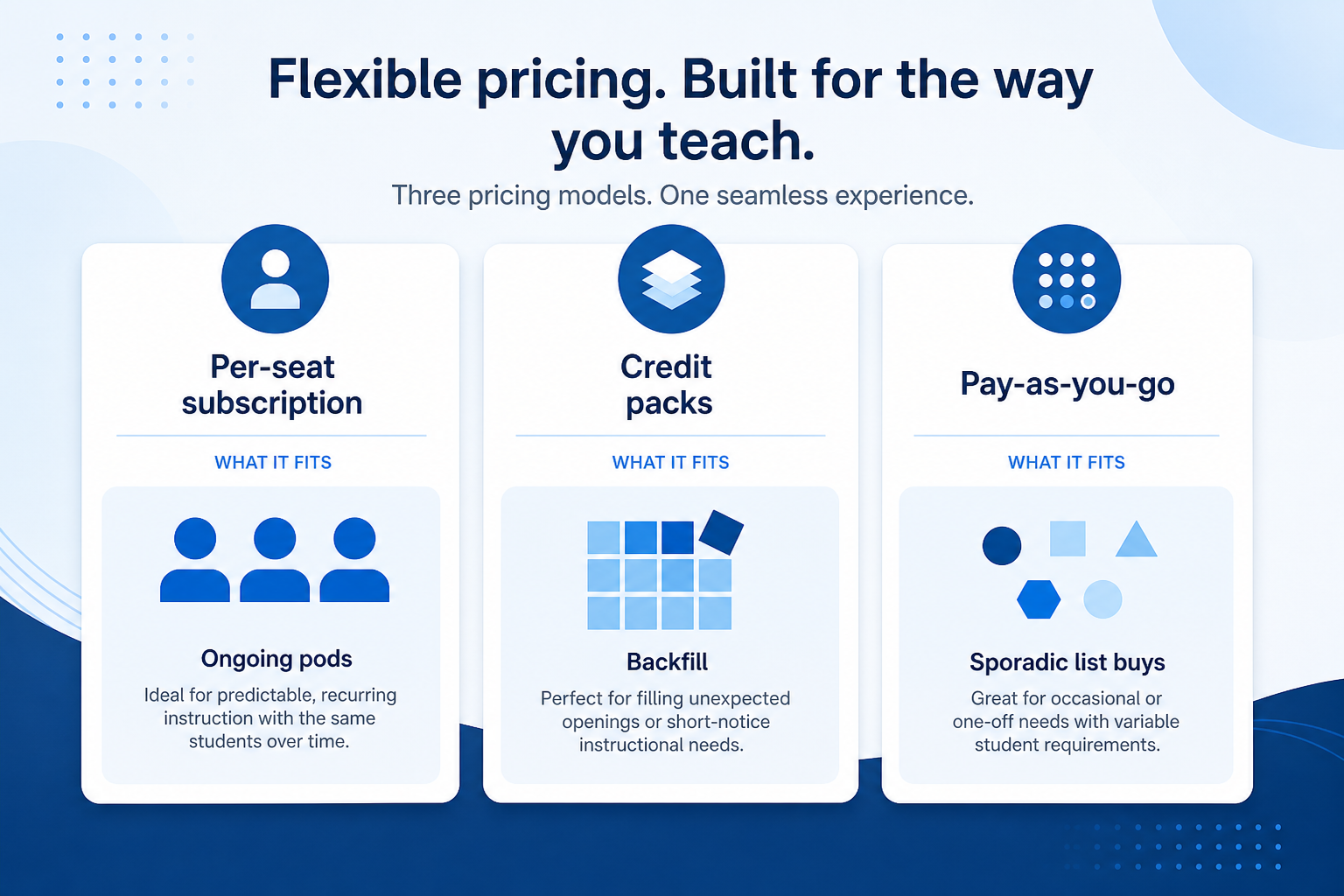 Flexible pricing. Built for the way you teach.

Three pricing models. One seamless experience.

Per-seat subscription

WHAT IT FITS

Ongoing pods

Ideal for predictable, recurring instruction with the same students over time.

Credit packs

WHAT IT FITS

Backfill

Perfect for filling unexpected openings or short-notice instructional needs.

Pay-as-you-go

WHAT IT FITS

Sporadic list buys

Great for occasional or one-off needs with variable student requirements.